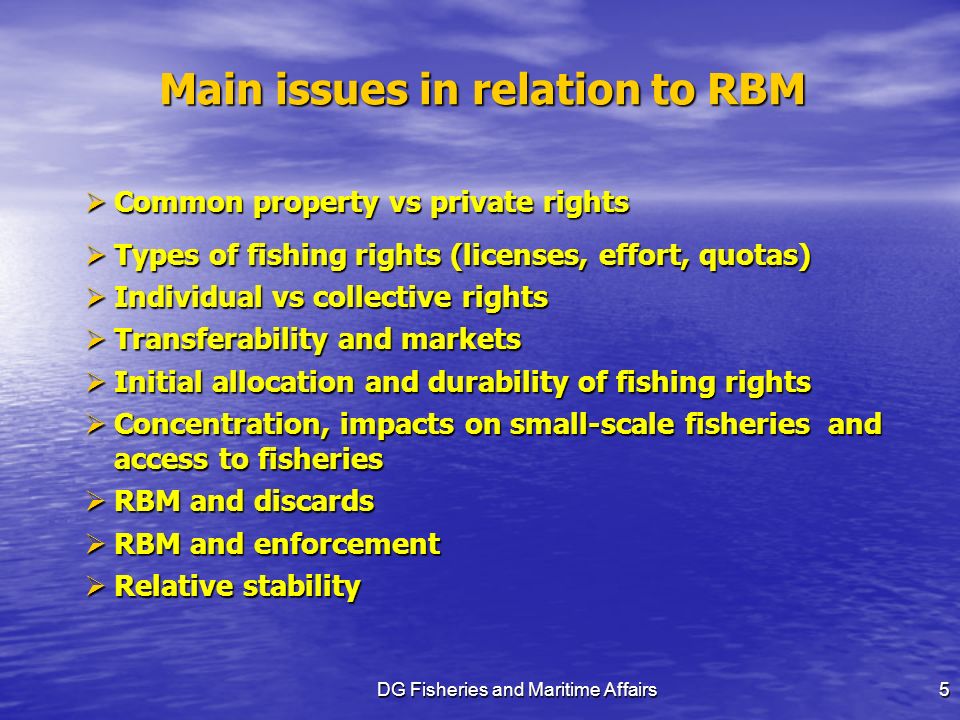 Main issues in relation to RBM

➢ Common property vs private rights
➢ Types of fishing rights (licenses, effort, quotas)
➢ Individual vs collective rights
➢ Transferability and markets
➢ Initial allocation and durability of fishing rights
➢ Concentration, impacts on small-scale fisheries and access to fisheries
➢ RBM and discards
➢ RBM and enforcement
➢ Relative stability

DG Fisheries and Maritime Affairs

5